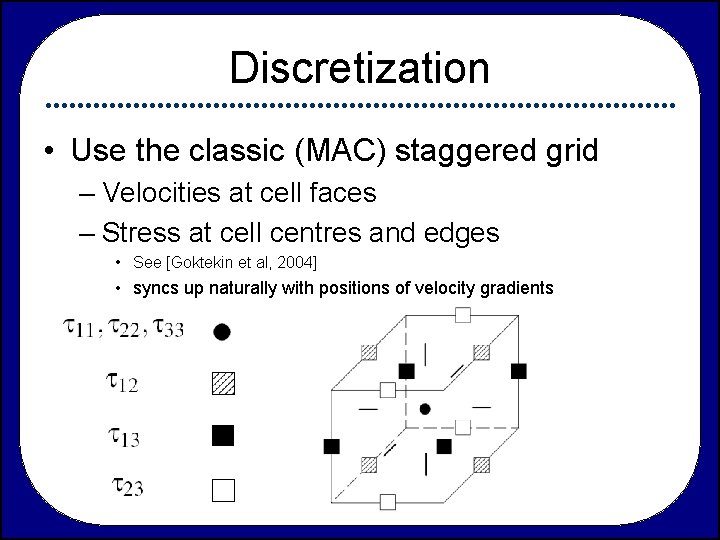 Discretization

• Use the classic (MAC) staggered grid

– Velocities at cell faces

– Stress at cell centres and edges

• See [Goktekin et al, 2004]

• syncs up naturally with positions of velocity gradients

$\tau_{11}, \tau_{22}, \tau_{33}$

$\tau_{12}$

$\tau_{13}$

$\tau_{23}$